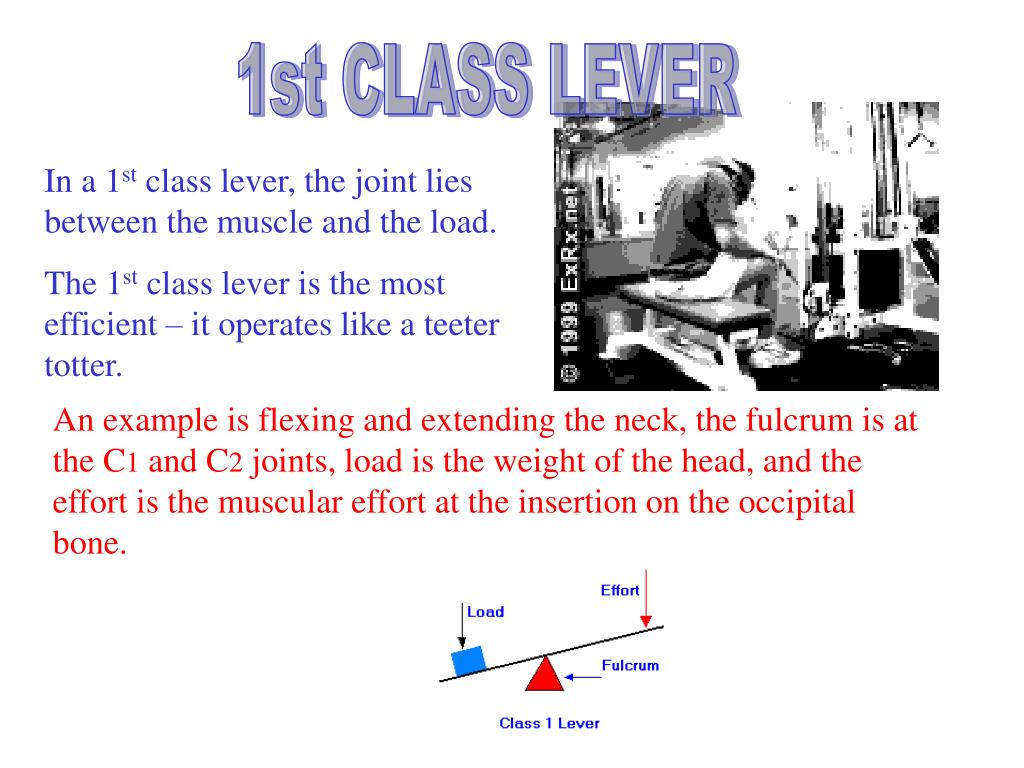 1st CLASS LEVER

In a 1$^{st}$ class lever, the joint lies between the muscle and the load.

The 1$^{st}$ class lever is the most efficient – it operates like a teeter totter.

© 1999 ExRx.net

An example is flexing and extending the neck, the fulcrum is at the C1 and C2 joints, load is the weight of the head, and the effort is the muscular effort at the insertion on the occipital bone.

Load

Effort

Fulcrum

Class 1 Lever